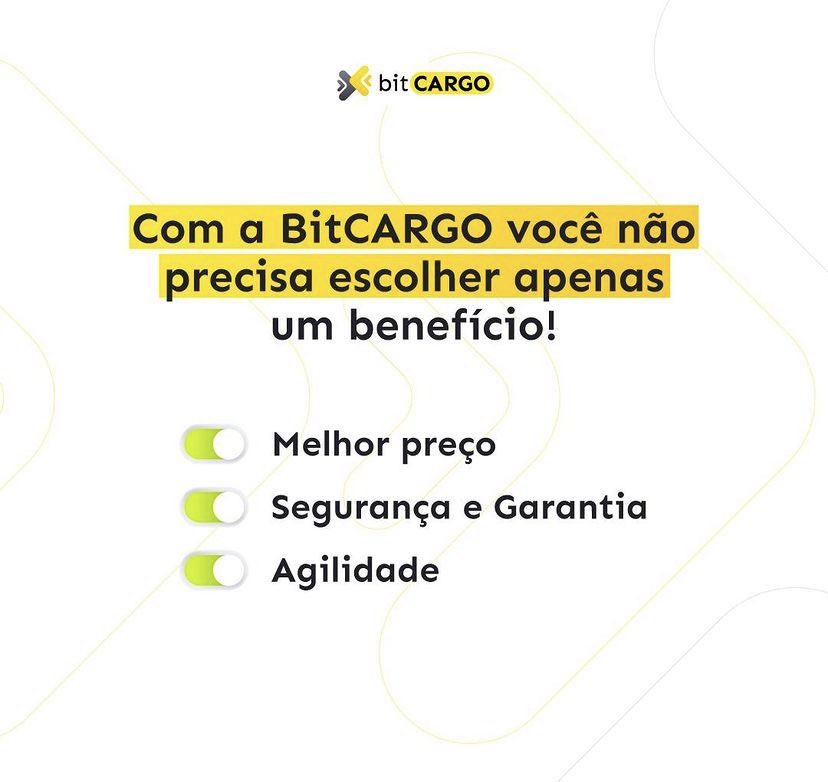 bit CARGO

Com a BitCARGO você não precisa escolher apenas um benefício!

Melhor preço

Segurança e Garantia

Agilidade